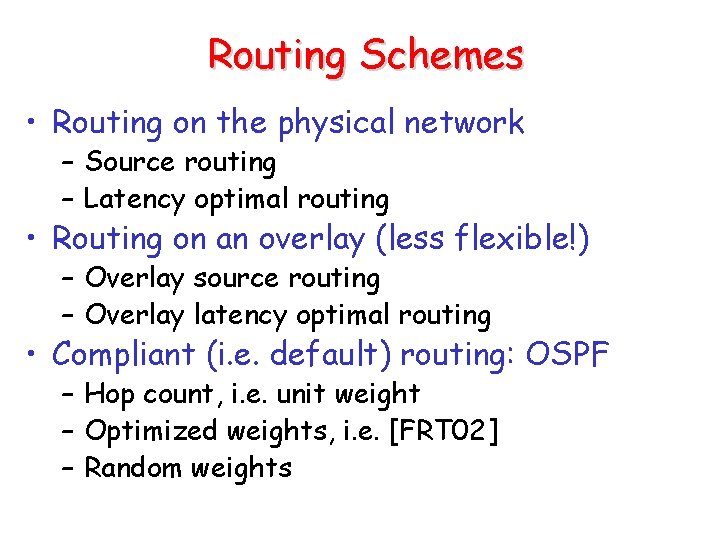 Routing Schemes

• Routing on the physical network
– Source routing
– Latency optimal routing
• Routing on an overlay (less flexible!)
– Overlay source routing
– Overlay latency optimal routing
• Compliant (i.e. default) routing: OSPF
– Hop count, i.e. unit weight
– Optimized weights, i.e. [FRT02]
– Random weights